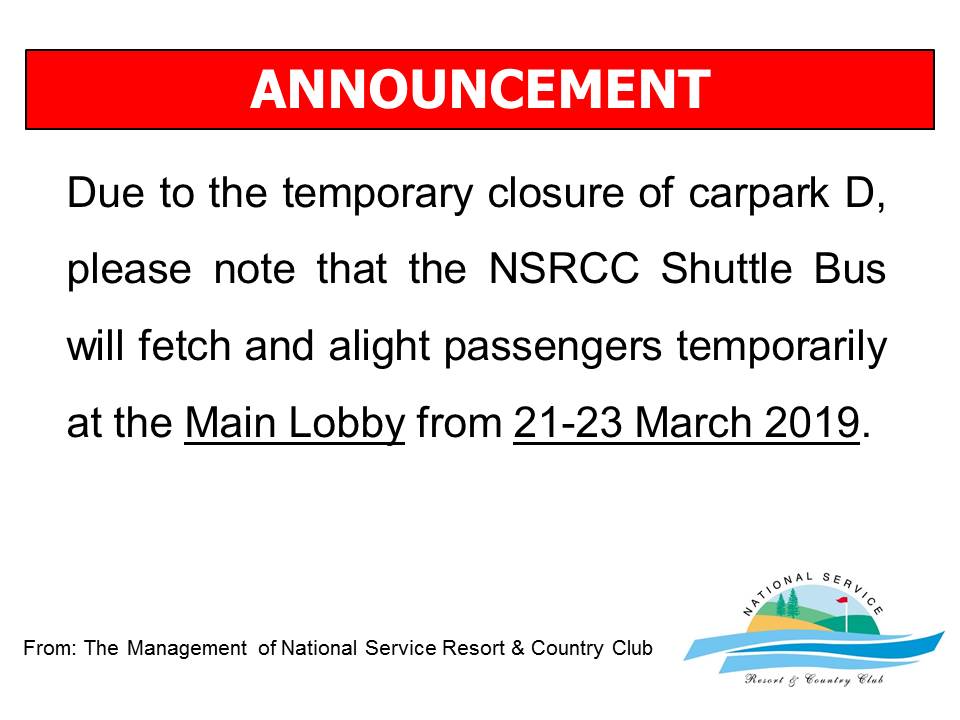 ANNOUNCEMENT

Due to the temporary closure of carpark D, please note that the NSRCC Shuttle Bus will fetch and alight passengers temporarily at the Main Lobby from 21-23 March 2019.

From: The Management of National Service Resort & Country Club

NATIONAL SERVICE

Resort & Country Club